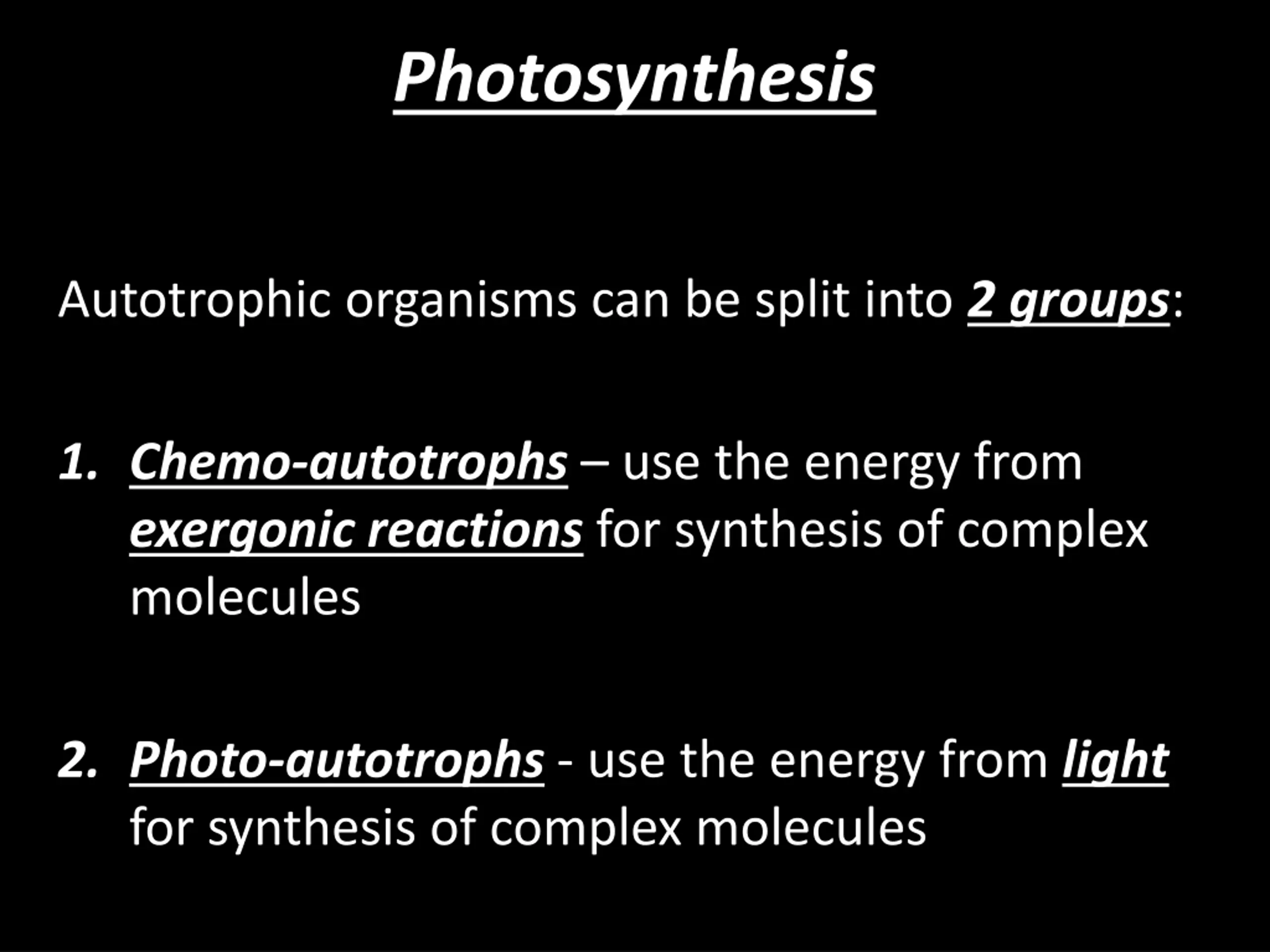 Photosynthesis

Autotrophic organisms can be split into 2 groups:

1. Chemo-autotrophs – use the energy from exergonic reactions for synthesis of complex molecules

2. Photo-autotrophs - use the energy from light for synthesis of complex molecules